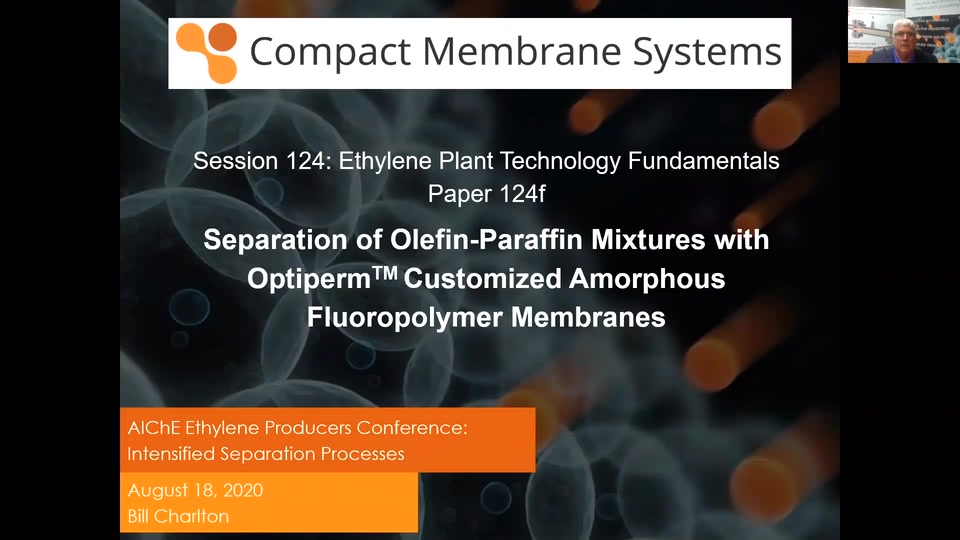 Compact Membrane Systems

Session 124: Ethylene Plant Technology Fundamentals
Paper 124f

Separation of Olefin-Paraffin Mixtures with Optiperm$^{TM}$ Customized Amorphous Fluoropolymer Membranes

AIChE Ethylene Producers Conference: Intensified Separation Processes

August 18, 2020
Bill Charlton